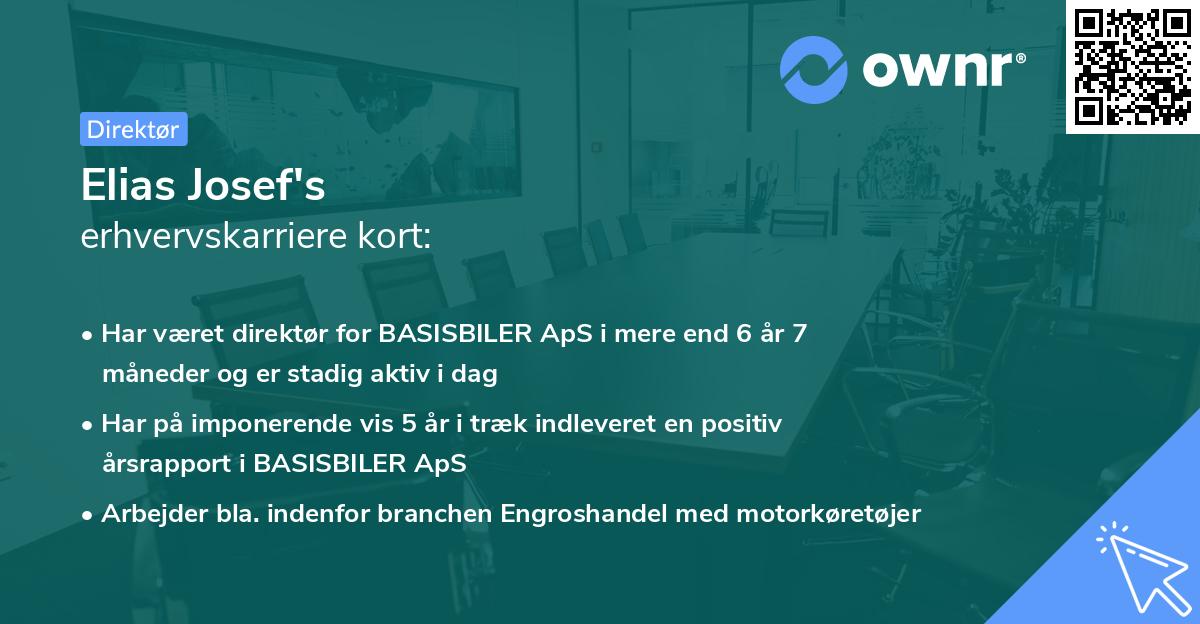 ownr®

Direktør

Elias Josef's
erhvervskarriere kort:

• Har været direktør for BASISBILER ApS i mere end 6 år 7 måneder og er stadig aktiv i dag

• Har på imponerende vis 5 år i træk indleveret en positiv årsrapport i BASISBILER ApS

• Arbejder bla. indenfor branchen Engroshandel med motorkøretøjer